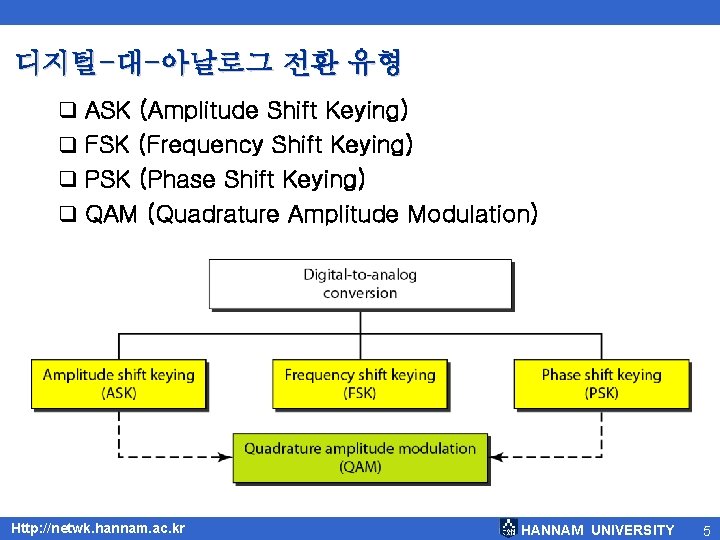 디지털-대-아날로그 전환 유형

❑ ASK (Amplitude Shift Keying)
❑ FSK (Frequency Shift Keying)
❑ PSK (Phase Shift Keying)
❑ QAM (Quadrature Amplitude Modulation)

Digital-to-analog conversion

Amplitude shift keying (ASK)

Frequency shift keying (FSK)

Phase shift keying (PSK)

Quadrature amplitude modulation (QAM)

Http://netwk.hannam.ac.kr

HANNAM UNIVERSITY

5